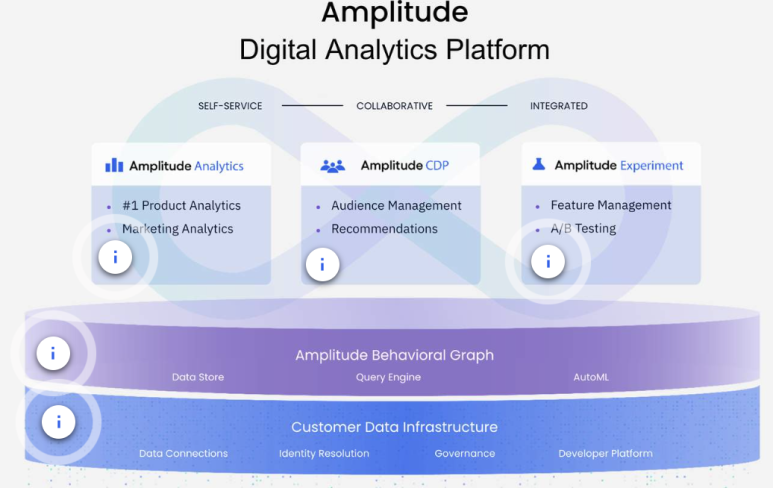 Amplitude
Digital Analytics Platform

SELF-SERVICE — COLLABORATIVE — INTEGRATED

Amplitude Analytics
• #1 Product Analytics
• Marketing Analytics
i

Amplitude CDP
• Audience Management
• Recommendations
i

Amplitude Experiment
• Feature Management
• A/B Testing
i

i
Amplitude Behavioral Graph
Data Store Query Engine AutoML

i
Customer Data Infrastructure
Data Connections Identity Resolution Governance Developer Platform